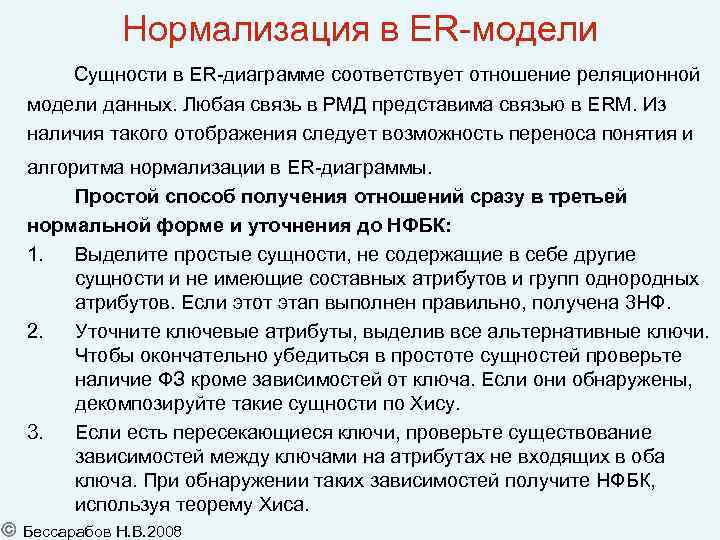 Нормализация в ER-модели

Сущности в ER-диаграмме соответствует отношение реляционной модели данных. Любая связь в РМД представима связью в ERM. Из наличия такого отображения следует возможность переноса понятия и алгоритма нормализации в ER-диаграммы.

Простой способ получения отношений сразу в третьей нормальной форме и уточнения до НФБК:

1. Выделите простые сущности, не содержащие в себе другие сущности и не имеющие составных атрибутов и групп однородных атрибутов. Если этот этап выполнен правильно, получена 3НФ.
2. Уточните ключевые атрибуты, выделив все альтернативные ключи. Чтобы окончательно убедиться в простоте сущностей проверьте наличие ФЗ кроме зависимостей от ключа. Если они обнаружены, декомпозируйте такие сущности по Хису.
3. Если есть пересекающиеся ключи, проверьте существование зависимостей между ключами на атрибутах не входящих в оба ключа. При обнаружении таких зависимостей получите НФБК, используя теорему Хиса.

© Бессарабов Н.В.2008